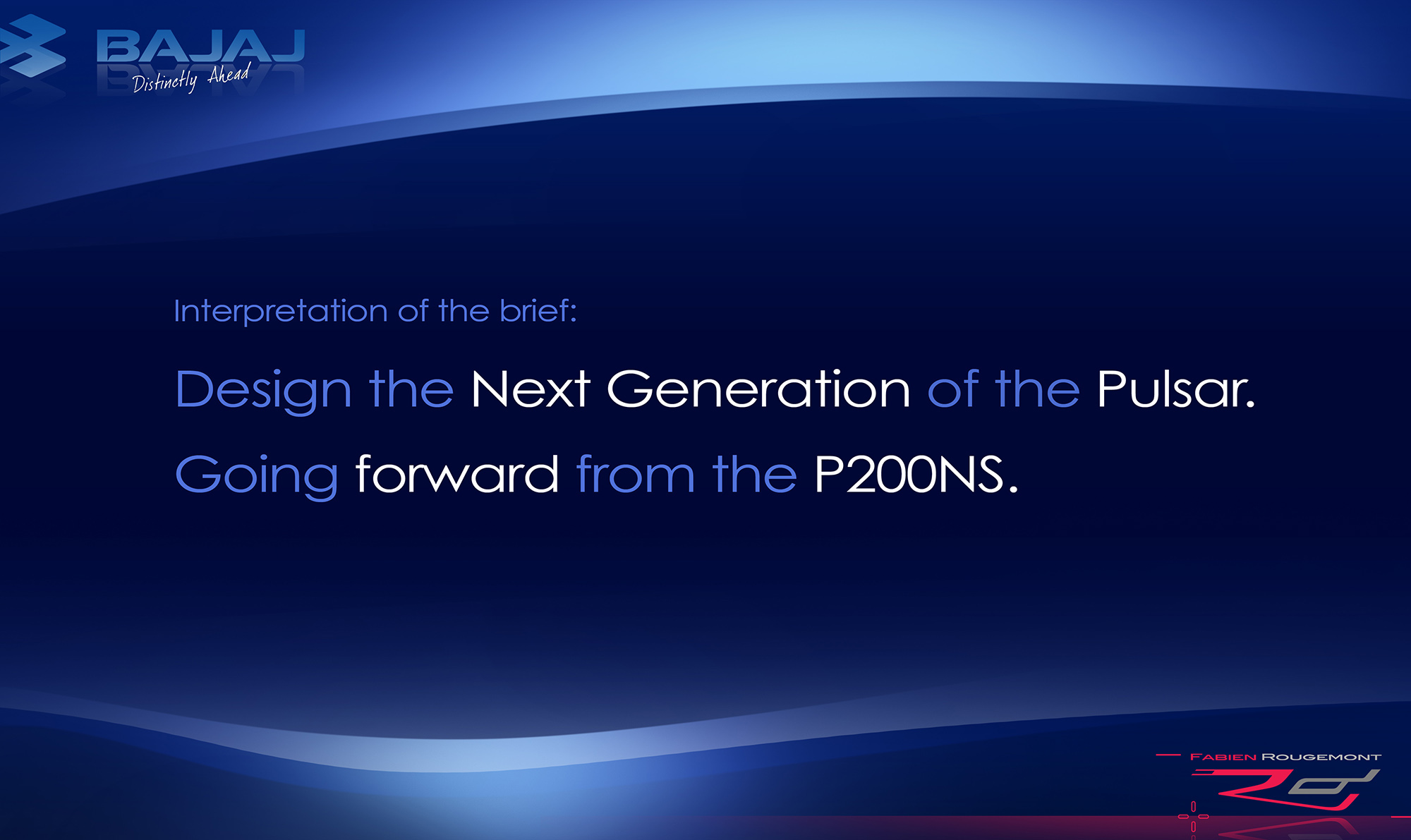 BAJAJ
Distinctly Ahead

Interpretation of the brief:

Design the Next Generation of the Pulsar.

Going forward from the P200NS.

FABIEN ROUGEMONT